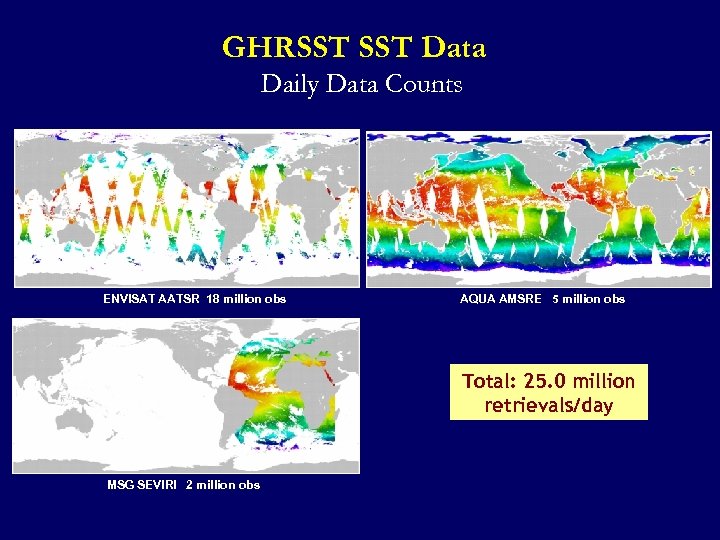 GHRSST SST Data
Daily Data Counts

ENVISAT AATSR 18 million obs

AQUA AMSRE 5 million obs

MSG SEVIRI 2 million obs

Total: 25.0 million retrievals/day